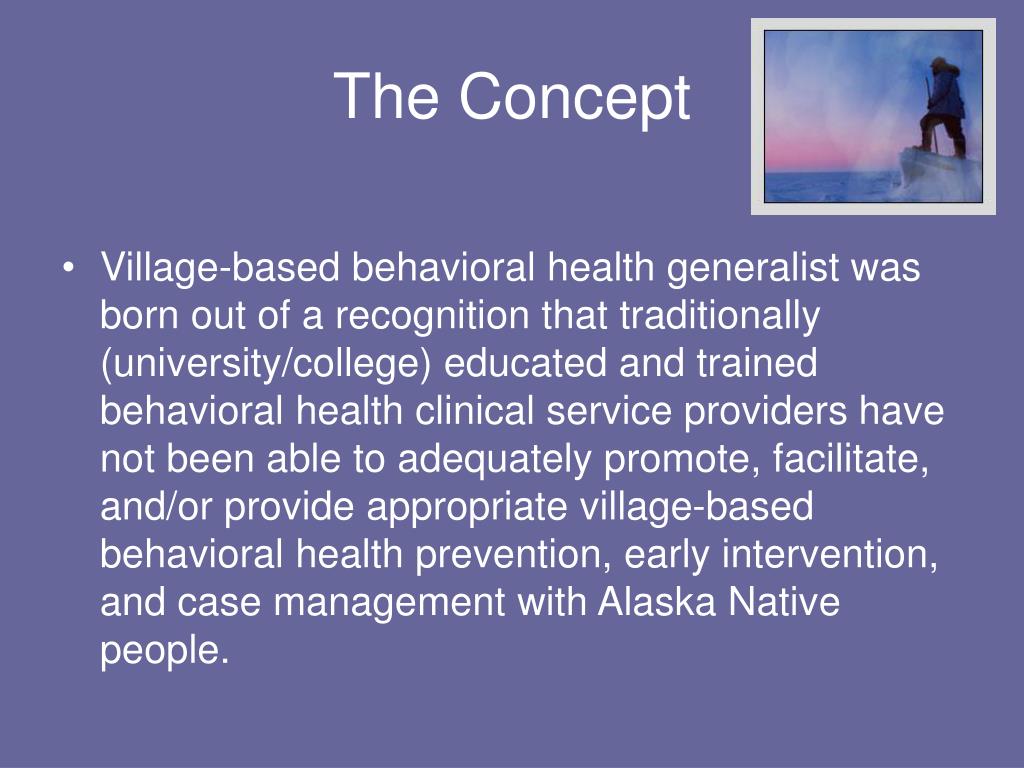 The Concept

• Village-based behavioral health generalist was born out of a recognition that traditionally (university/college) educated and trained behavioral health clinical service providers have not been able to adequately promote, facilitate, and/or provide appropriate village-based behavioral health prevention, early intervention, and case management with Alaska Native people.